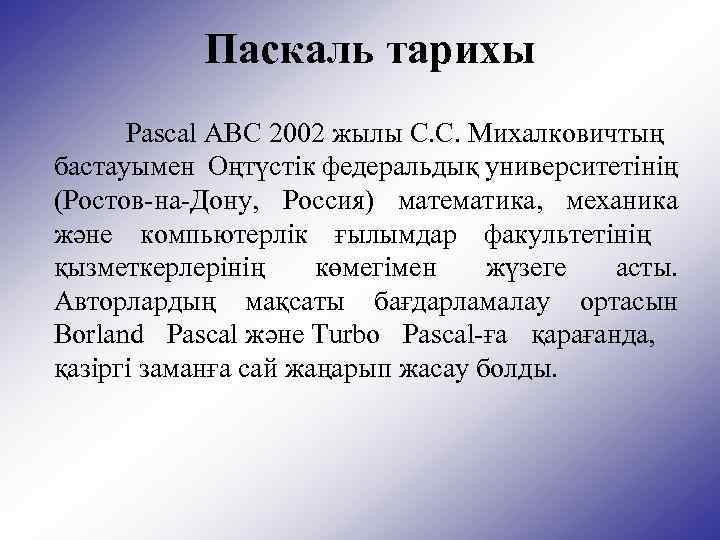 Паскаль тарихы

Pascal ABC 2002 жылы С.С. Михалковичтың бастауымен Оңтүстік федеральдық университетінің (Ростов-на-Дону, Россия) математика, механика және компьютерлік ғылымдар факультетінің қызметкерлерінің көмегімен жүзеге асты. Авторлардың мақсаты бағдарламалау ортасын Borland Pascal және Turbo Pascal-ға қарағанда, қазіргі заманға сай жаңарып жасау болды.